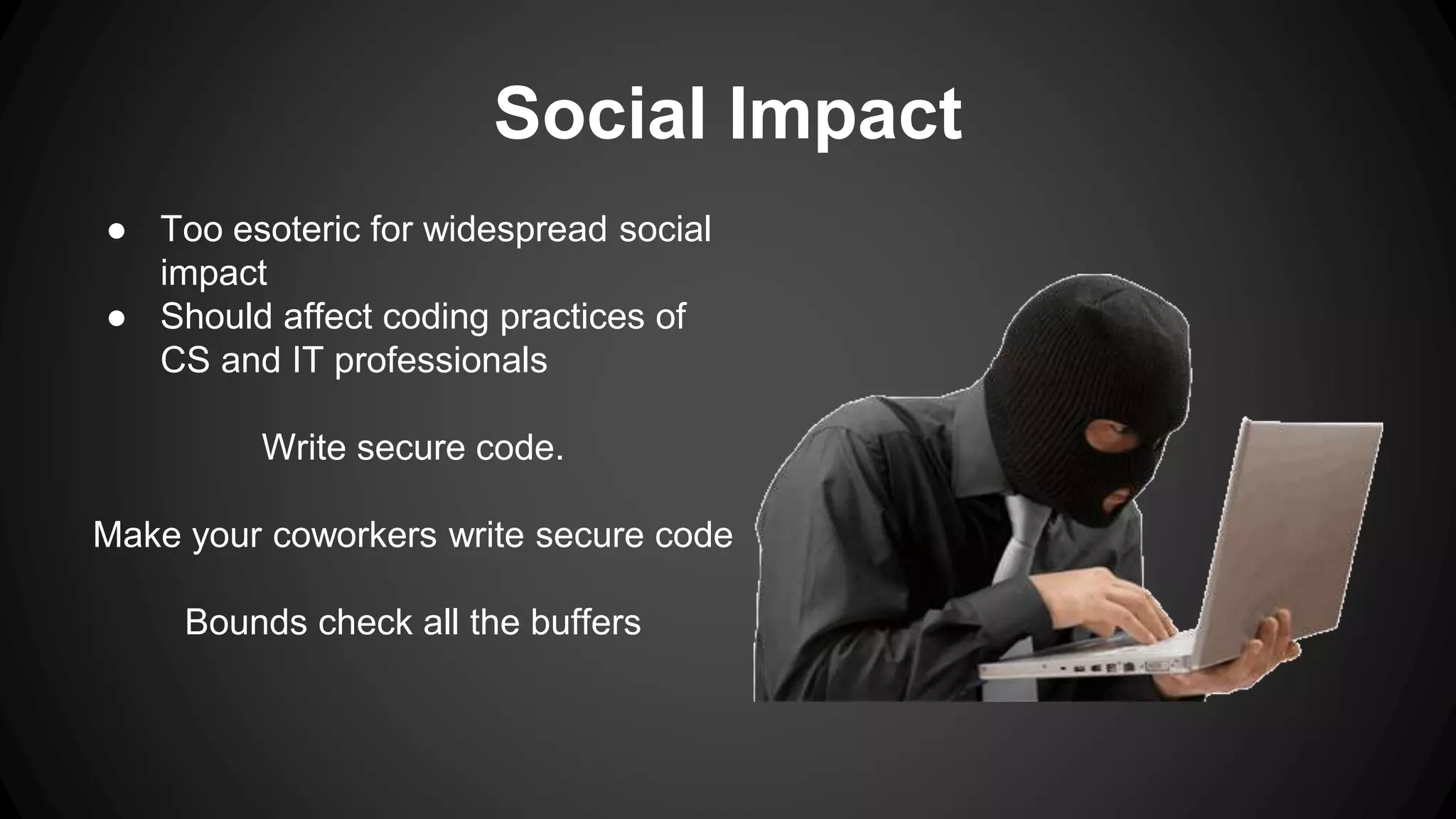 Social Impact

● Too esoteric for widespread social impact
● Should affect coding practices of CS and IT professionals

Write secure code.

Make your coworkers write secure code

Bounds check all the buffers